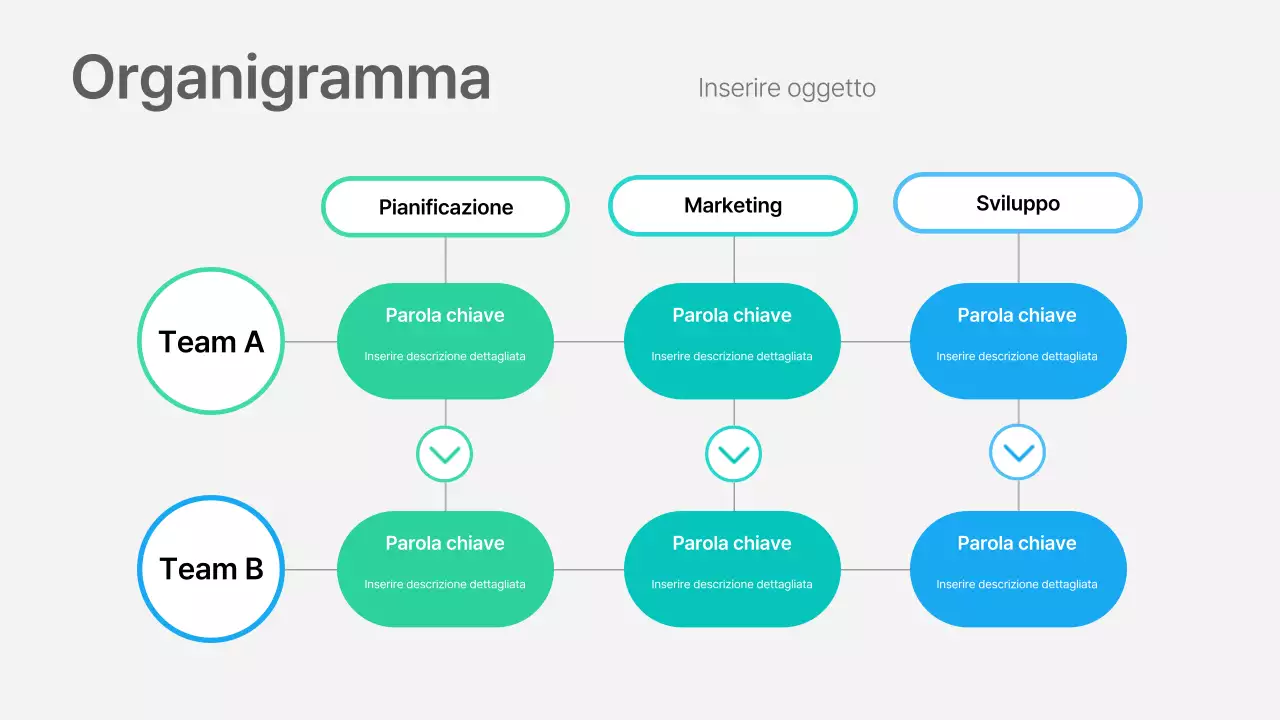 Organigramma

Inserire oggetto

Pianificazione

Marketing

Sviluppo

Team A

Parola chiave
Inserire descrizione dettagliata

Parola chiave
Inserire descrizione dettagliata

Parola chiave
Inserire descrizione dettagliata

Team B

Parola chiave
Inserire descrizione dettagliata

Parola chiave
Inserire descrizione dettagliata

Parola chiave
Inserire descrizione dettagliata